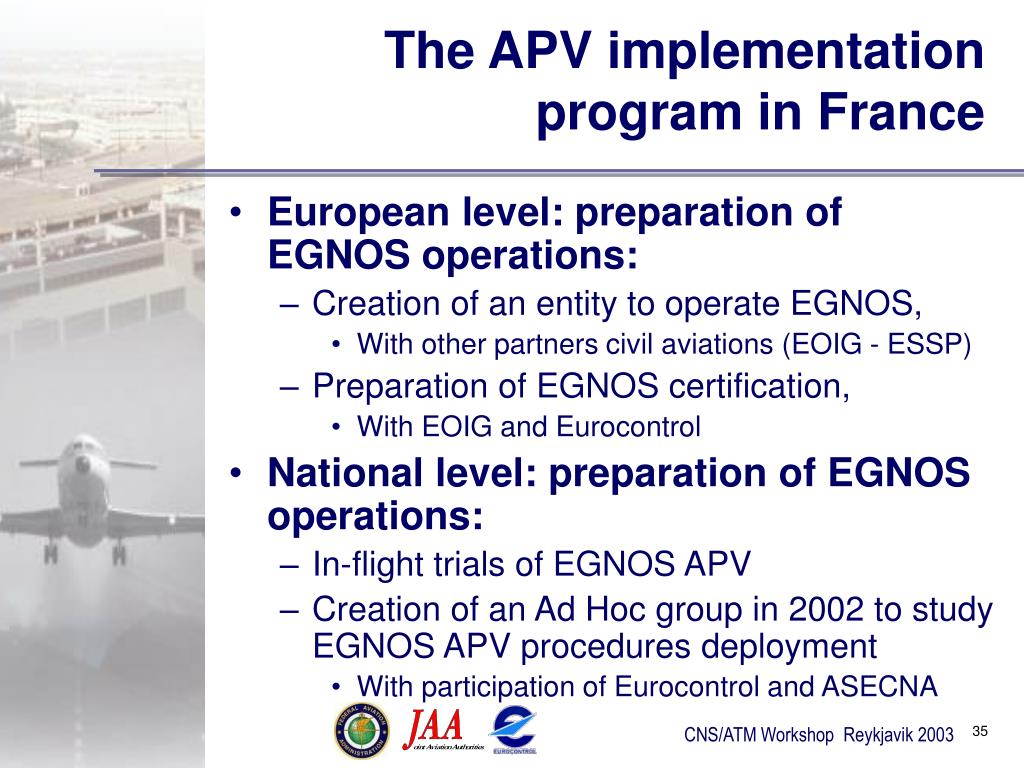 The APV implementation program in France

• European level: preparation of EGNOS operations:
  – Creation of an entity to operate EGNOS,
    • With other partners civil aviations (EOIG - ESSP)
  – Preparation of EGNOS certification,
    • With EOIG and Eurocontrol
• National level: preparation of EGNOS operations:
  – In-flight trials of EGNOS APV
  – Creation of an Ad Hoc group in 2002 to study EGNOS APV procedures deployment
    • With participation of Eurocontrol and ASECNA

FEDERAL AVIATION ADMINISTRATION
JAA
Joint Aviation Authorities
EUROCONTROL

CNS/ATM Workshop Reykjavik 2003

35